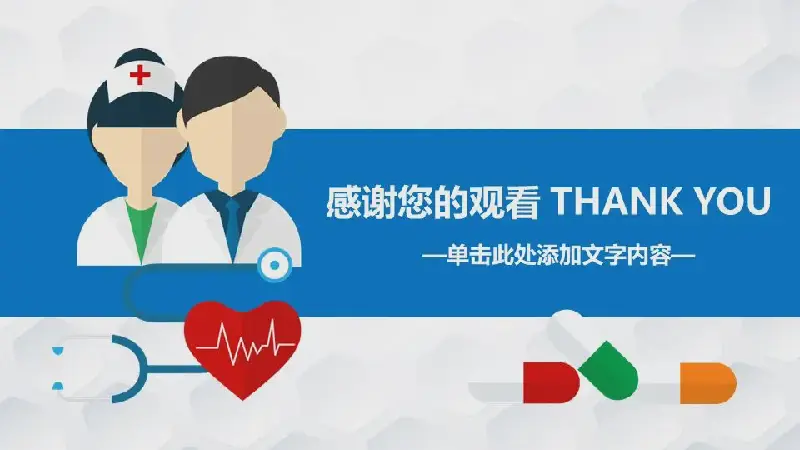 感谢您的观看 THANK YOU

—单击此处添加文字内容—